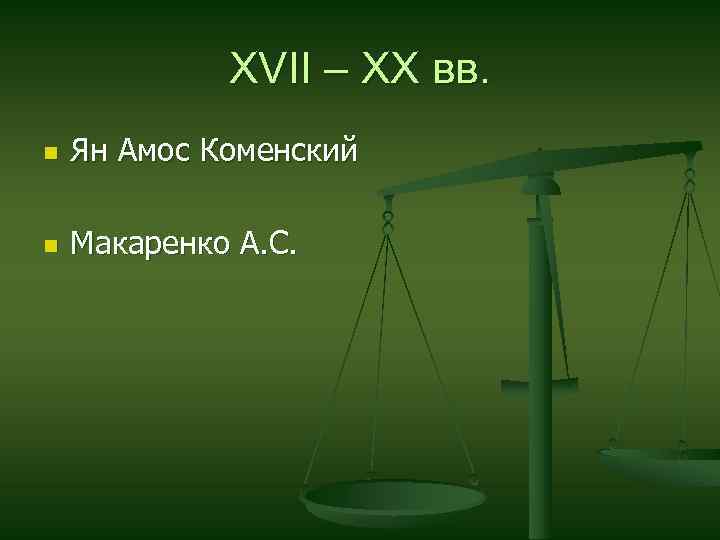 XVII – XX вв.

Ян Амос Коменский

Макаренко А.С.